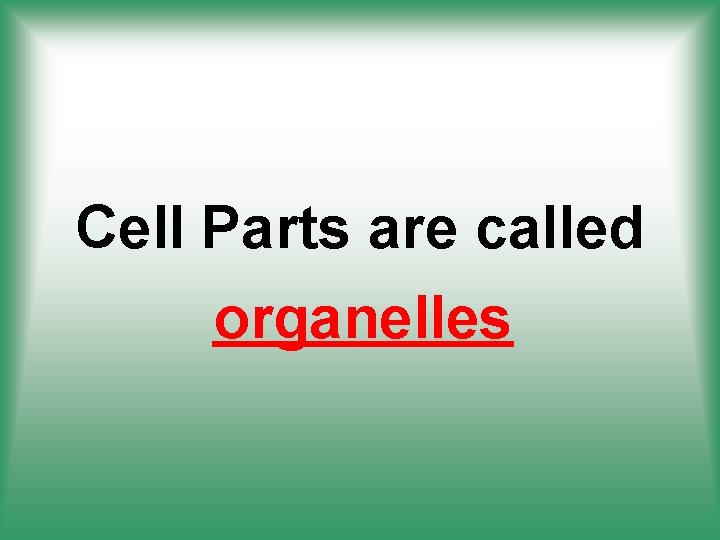 Cell Parts are called organelles